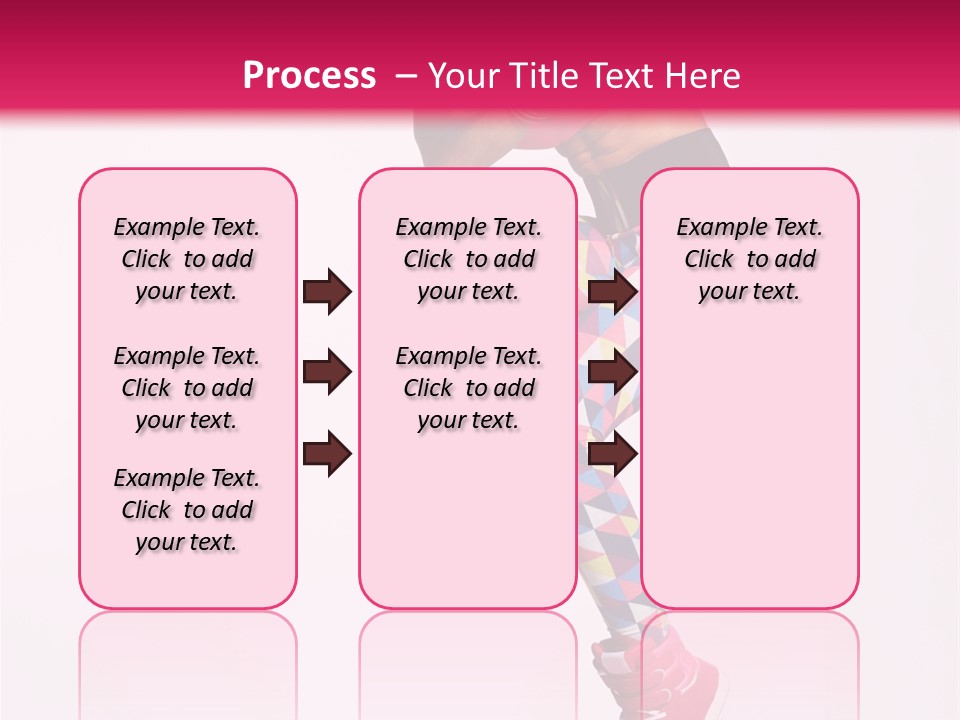 Process – Your Title Text Here

Example Text. Click to add your text.

Example Text. Click to add your text.

Example Text. Click to add your text.

Example Text. Click to add your text.

Example Text. Click to add your text.

Example Text. Click to add your text.